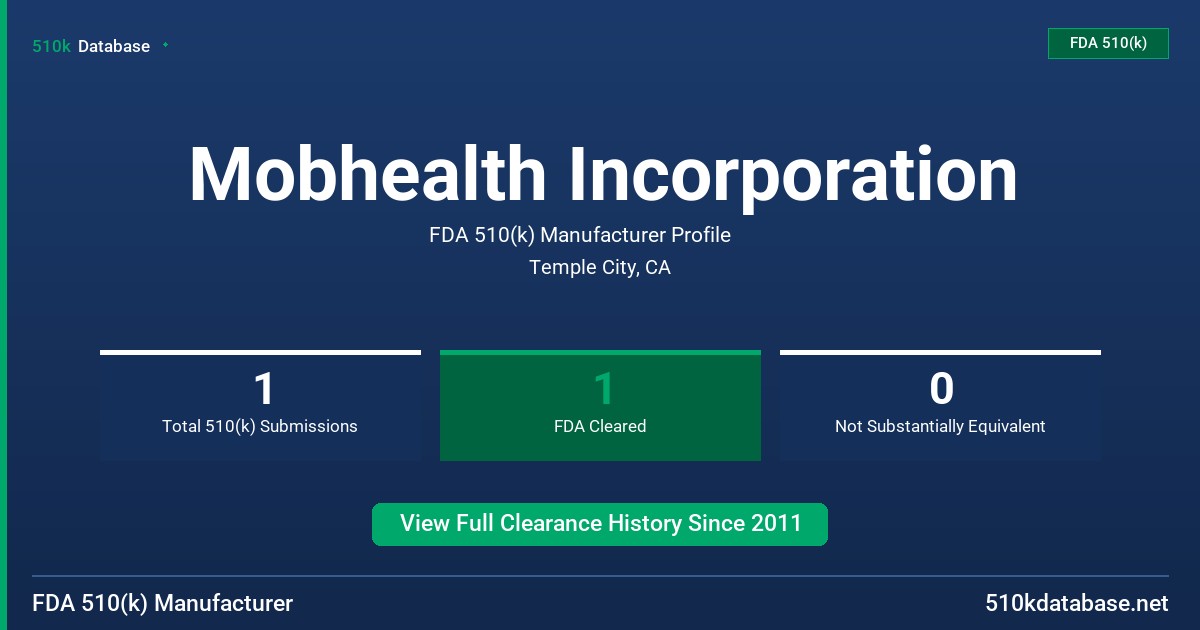 510k Database

FDA 510(k)

Mobhealth Incorporation

FDA 510(k) Manufacturer Profile

Temple City, CA

1
Total 510(k) Submissions

1
FDA Cleared

0
Not Substantially Equivalent

View Full Clearance History Since 2011

FDA 510(k) Manufacturer

510kdatabase.net